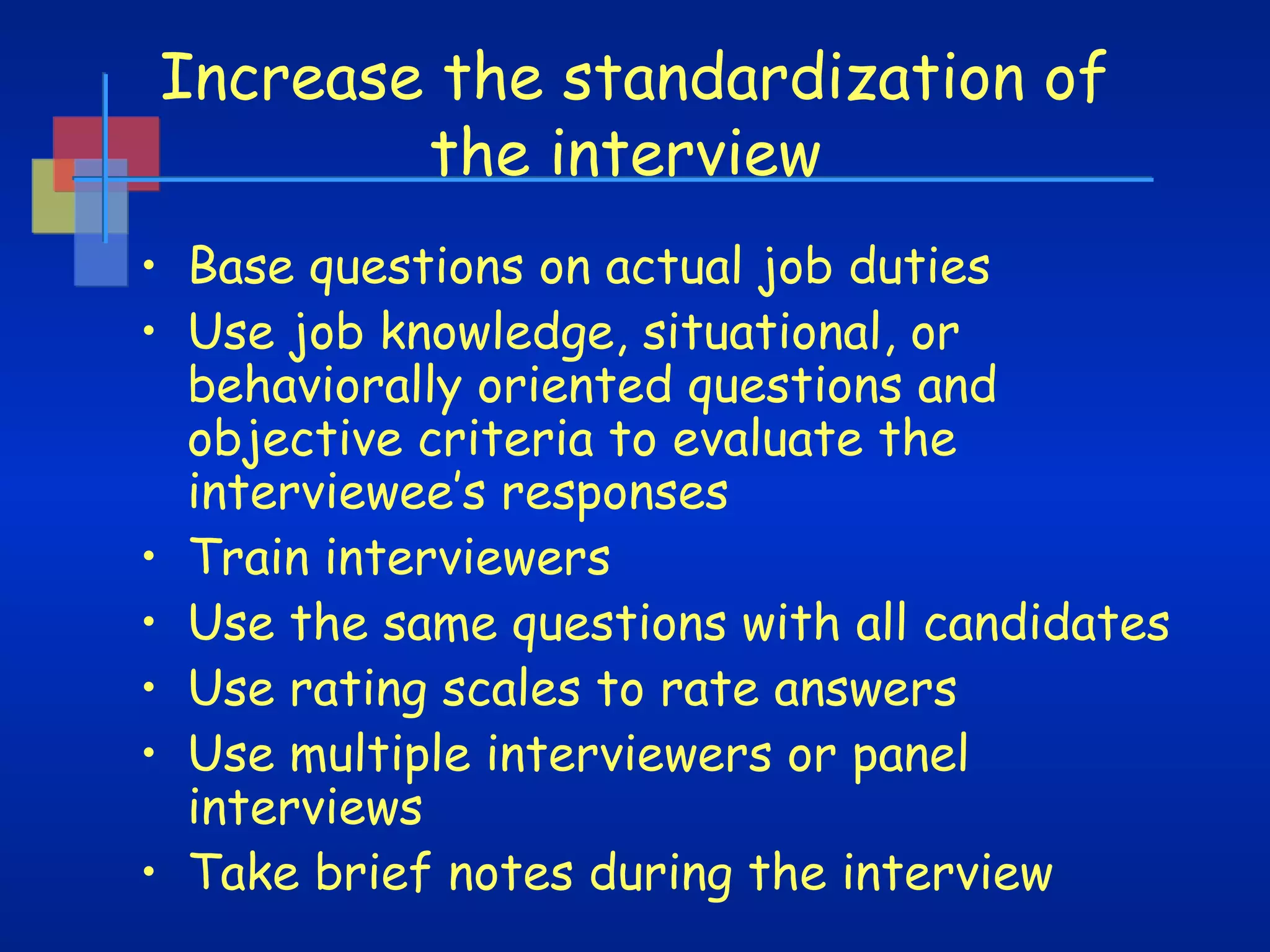 Increase the standardization of the interview

• Base questions on actual job duties
• Use job knowledge, situational, or behaviorally oriented questions and objective criteria to evaluate the interviewee's responses
• Train interviewers
• Use the same questions with all candidates
• Use rating scales to rate answers
• Use multiple interviewers or panel interviews
• Take brief notes during the interview